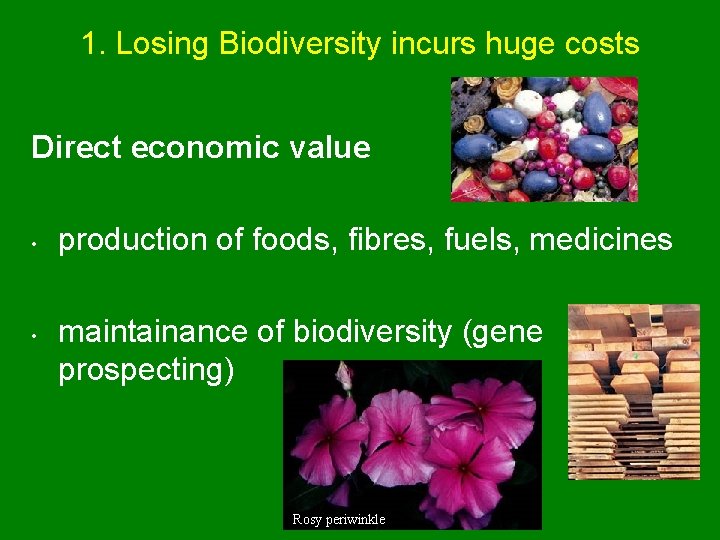 1. Losing Biodiversity incurs huge costs

Direct economic value

• production of foods, fibres, fuels, medicines

• maintainance of biodiversity (gene prospecting)

Rosy periwinkle